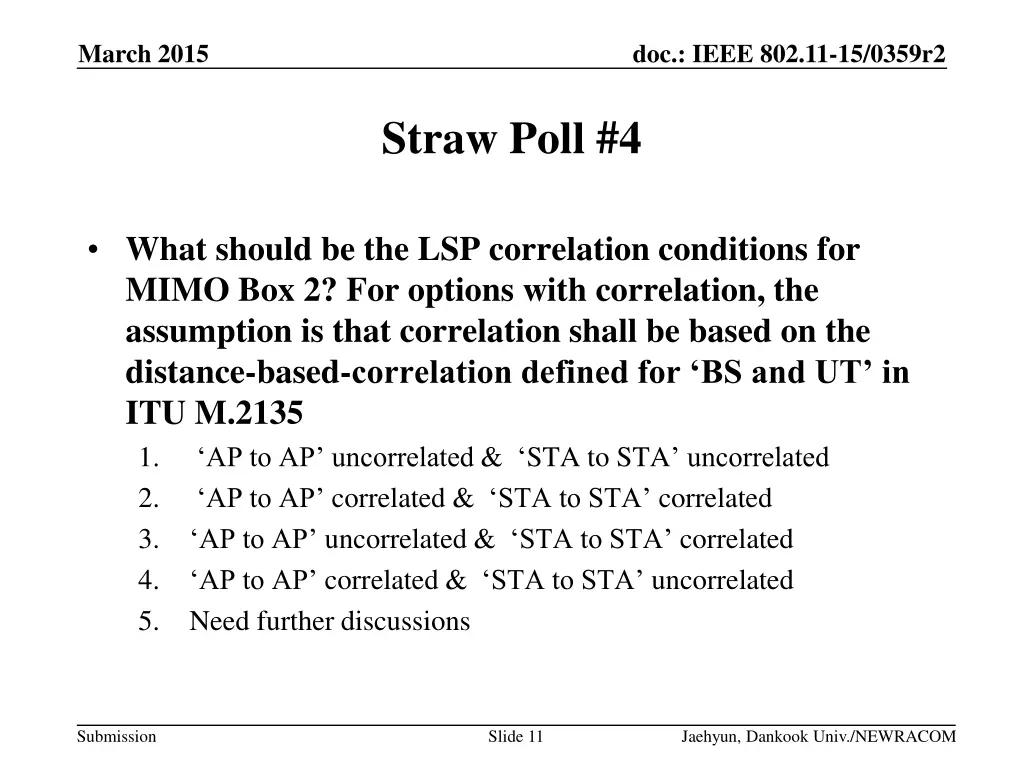 March 2015

doc.: IEEE 802.11-15/0359r2

Straw Poll #4

• What should be the LSP correlation conditions for MIMO Box 2? For options with correlation, the assumption is that correlation shall be based on the distance-based-correlation defined for ‘BS and UT’ in ITU M.2135

1. ‘AP to AP’ uncorrelated & ‘STA to STA’ uncorrelated
2. ‘AP to AP’ correlated & ‘STA to STA’ correlated
3. ‘AP to AP’ uncorrelated & ‘STA to STA’ correlated
4. ‘AP to AP’ correlated & ‘STA to STA’ uncorrelated
5. Need further discussions

Submission

Slide 11

Jaehyun, Dankook Univ./NEWRACOM